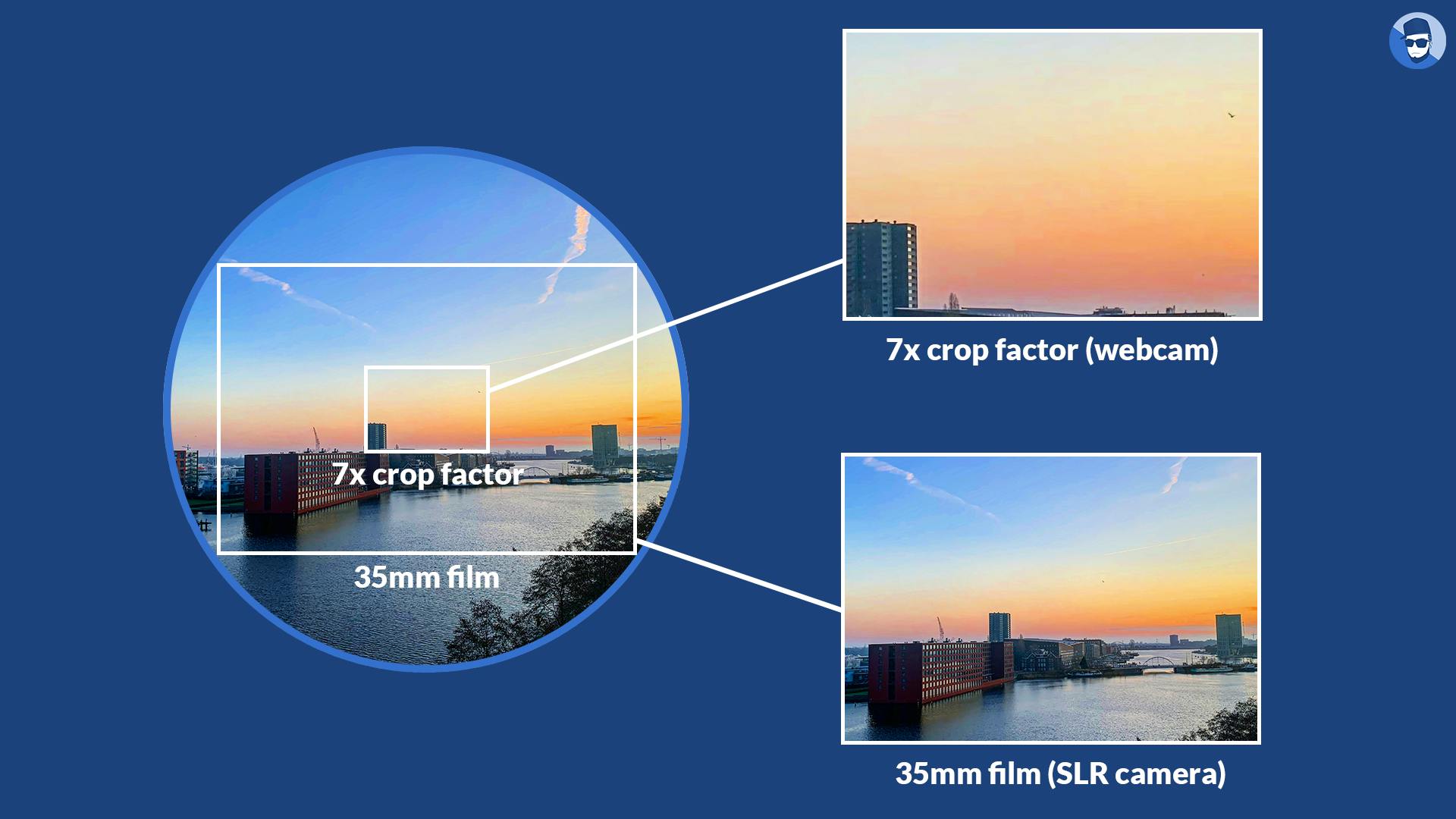 7x crop factor

35mm film

7x crop factor (webcam)

35mm film (SLR camera)